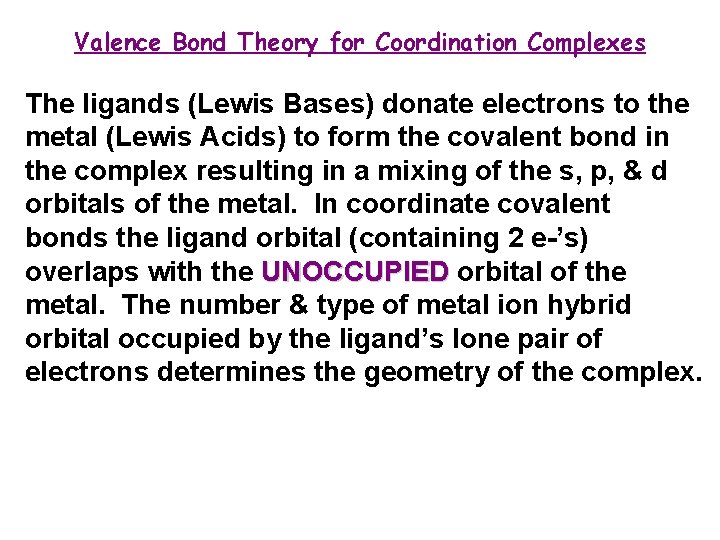 Valence Bond Theory for Coordination Complexes

The ligands (Lewis Bases) donate electrons to the metal (Lewis Acids) to form the covalent bond in the complex resulting in a mixing of the s, p, & d orbitals of the metal. In coordinate covalent bonds the ligand orbital (containing 2 e-'s) overlaps with the UNOCCUPIED orbital of the metal. The number & type of metal ion hybrid orbital occupied by the ligand's lone pair of electrons determines the geometry of the complex.